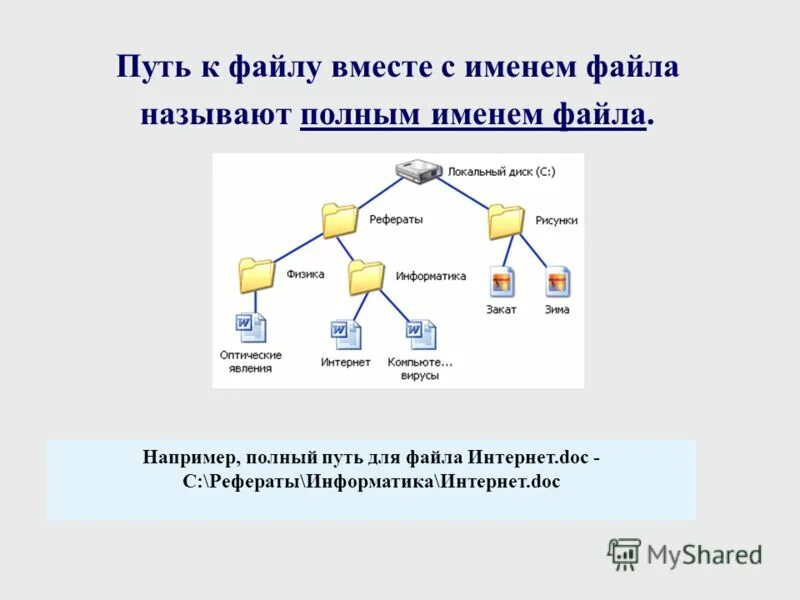 Путь к файлу вместе с именем файла называют полным именем файла.

Локальный диск (C:)

Рефераты

Рисунки

Физика

Информатика

Закат

Зима

Оптические явления

Интернет

Компьюте... вирусы

Например, полный путь для файла Интернет.doc - C:\Рефераты\Информатика\Интернет.doc

MyShared